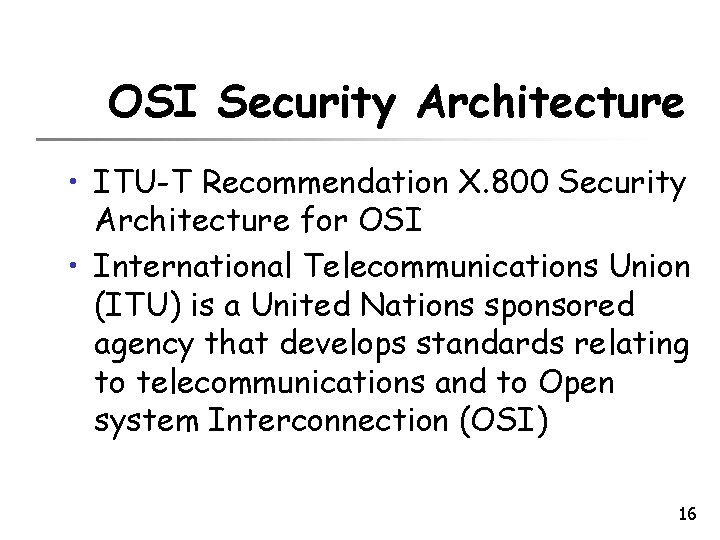 OSI Security Architecture

• ITU-T Recommendation X.800 Security Architecture for OSI

• International Telecommunications Union (ITU) is a United Nations sponsored agency that develops standards relating to telecommunications and to Open system Interconnection (OSI)

16